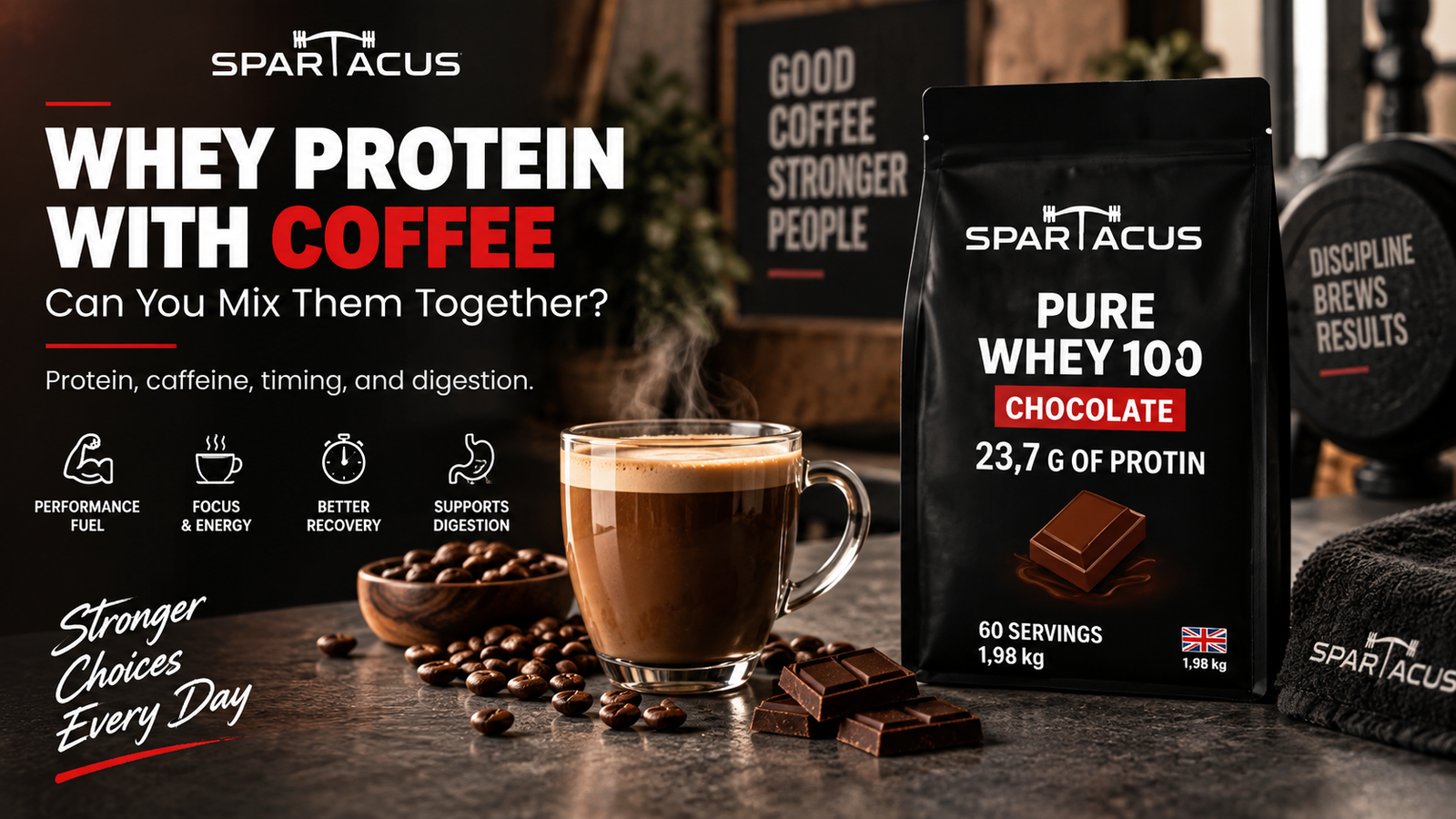 SPARTACUS

WHEY PROTEIN WITH COFFEE

Can You Mix Them Together?

Protein, caffeine, timing, and digestion.

PERFORMANCE FUEL

FOCUS & ENERGY

BETTER RECOVERY

SUPPORTS DIGESTION

Stronger Choices Every Day

GOOD COFFEE STRONGER PEOPLE

SPARTACUS

PURE WHEY 100

CHOCOLATE

23,7 G OF PROTIN

60 SERVINGS
1,98 kg

1,98 kg

DISCIPLINE BREWS RESULTS

SPARTACUS